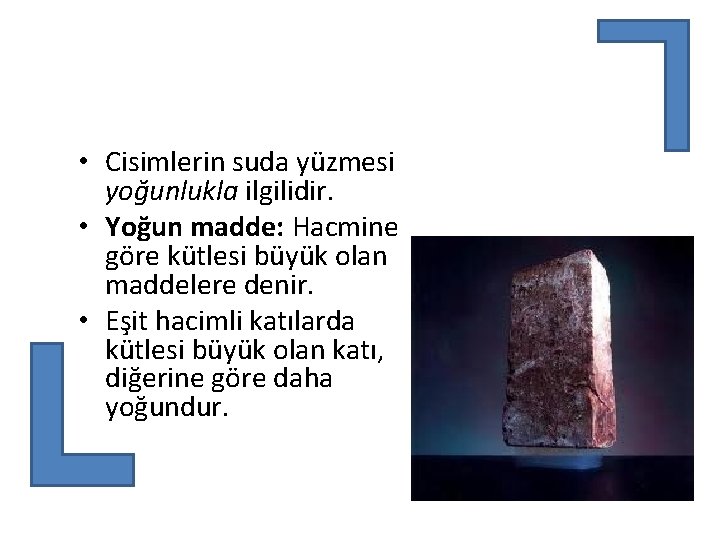 • Cisimlerin suda yüzmesi yoğunlukla ilgilidir.
• Yoğun madde: Hacmine göre kütlesi büyük olan maddelere denir.
• Eşit hacimli katılarda kütlesi büyük olan katı, diğerine göre daha yoğundur.